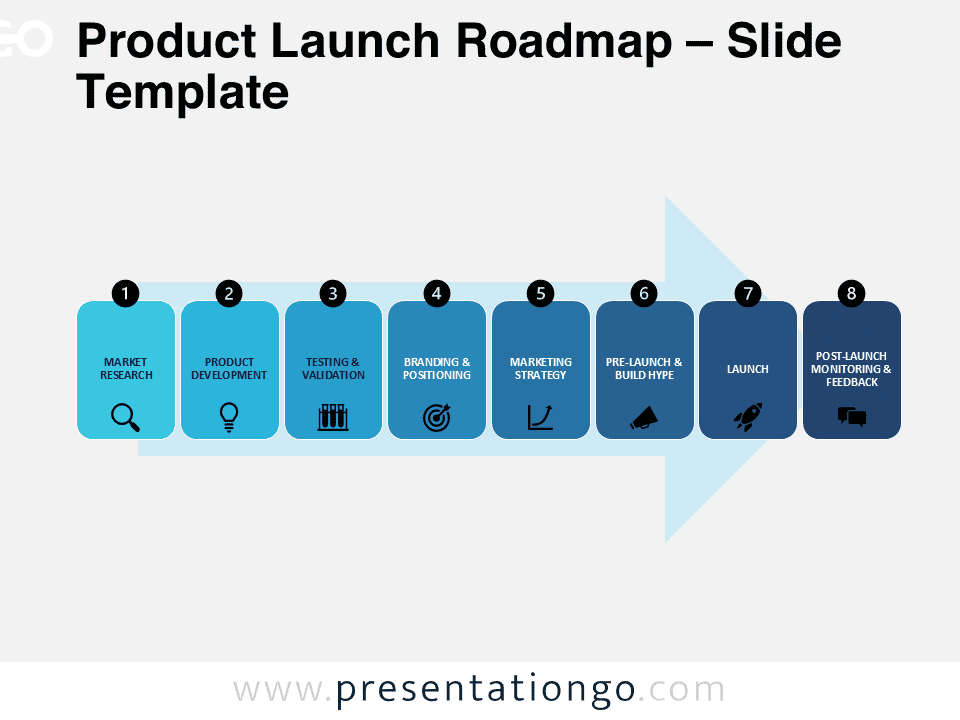 Product Launch Roadmap – Slide Template

1
MARKET RESEARCH

2
PRODUCT DEVELOPMENT

3
TESTING & VALIDATION

4
BRANDING & POSITIONING

5
MARKETING STRATEGY

6
PRE-LAUNCH & BUILD HYPE

7
LAUNCH

8
POST-LAUNCH MONITORING & FEEDBACK

www.presentationgo.com